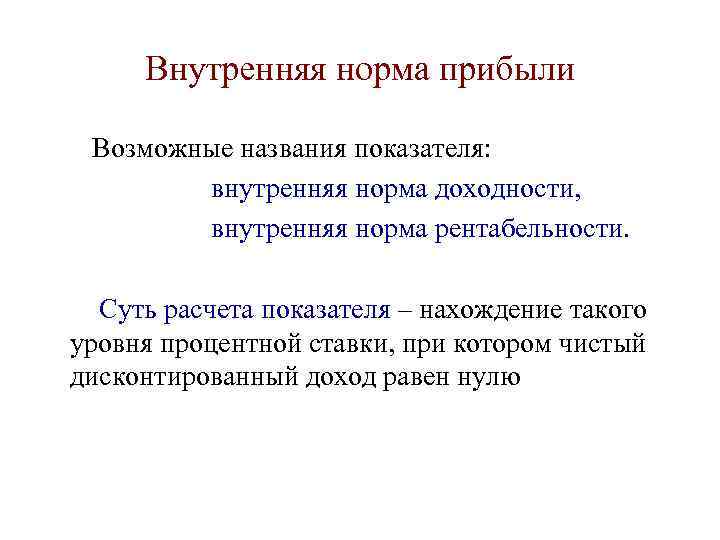 Внутренняя норма прибыли

Возможные названия показателя:

внутренняя норма доходности,

внутренняя норма рентабельности.

Суть расчета показателя – нахождение такого уровня процентной ставки, при котором чистый дисконтированный доход равен нулю